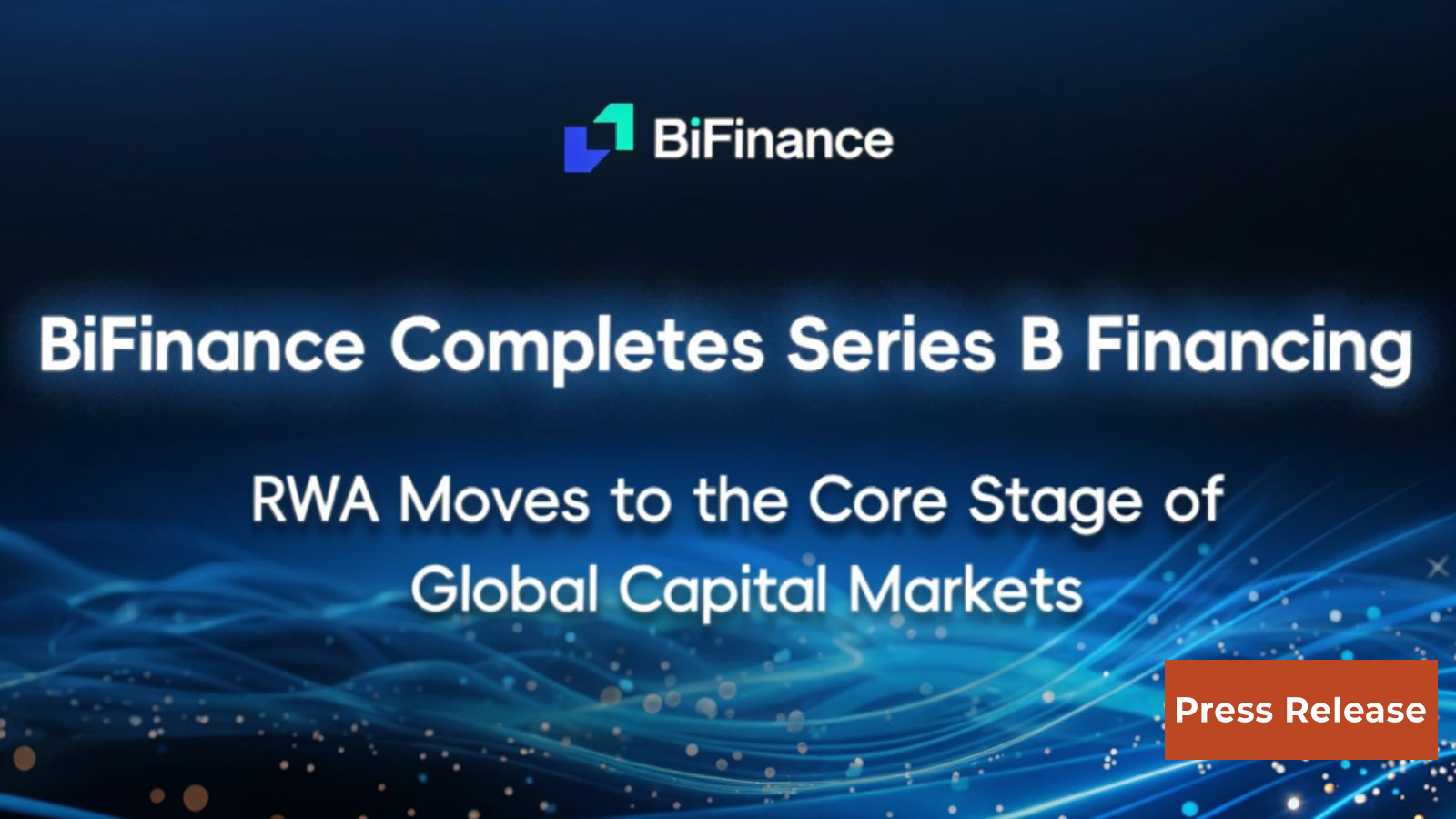 BiFinance

BiFinance Completes Series B Financing

RWA Moves to the Core Stage of Global Capital Markets

Press Release